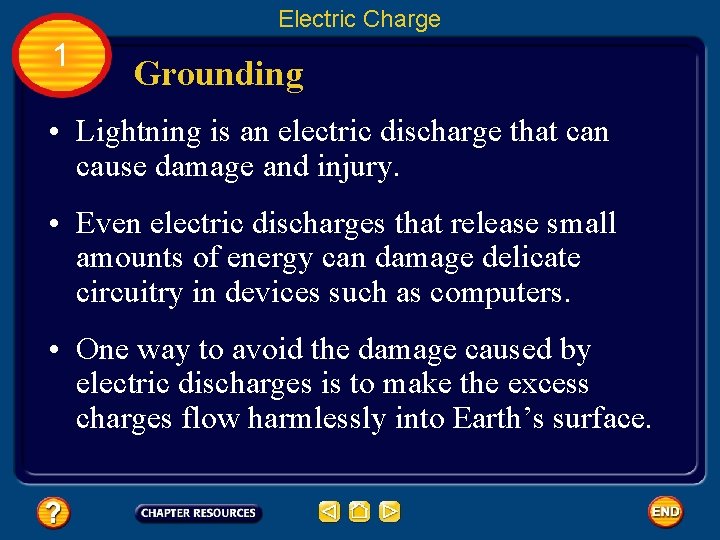 Electric Charge

1

Grounding

• Lightning is an electric discharge that can cause damage and injury.

• Even electric discharges that release small amounts of energy can damage delicate circuitry in devices such as computers.

• One way to avoid the damage caused by electric discharges is to make the excess charges flow harmlessly into Earth's surface.

?

CHAPTER RESOURCES

END